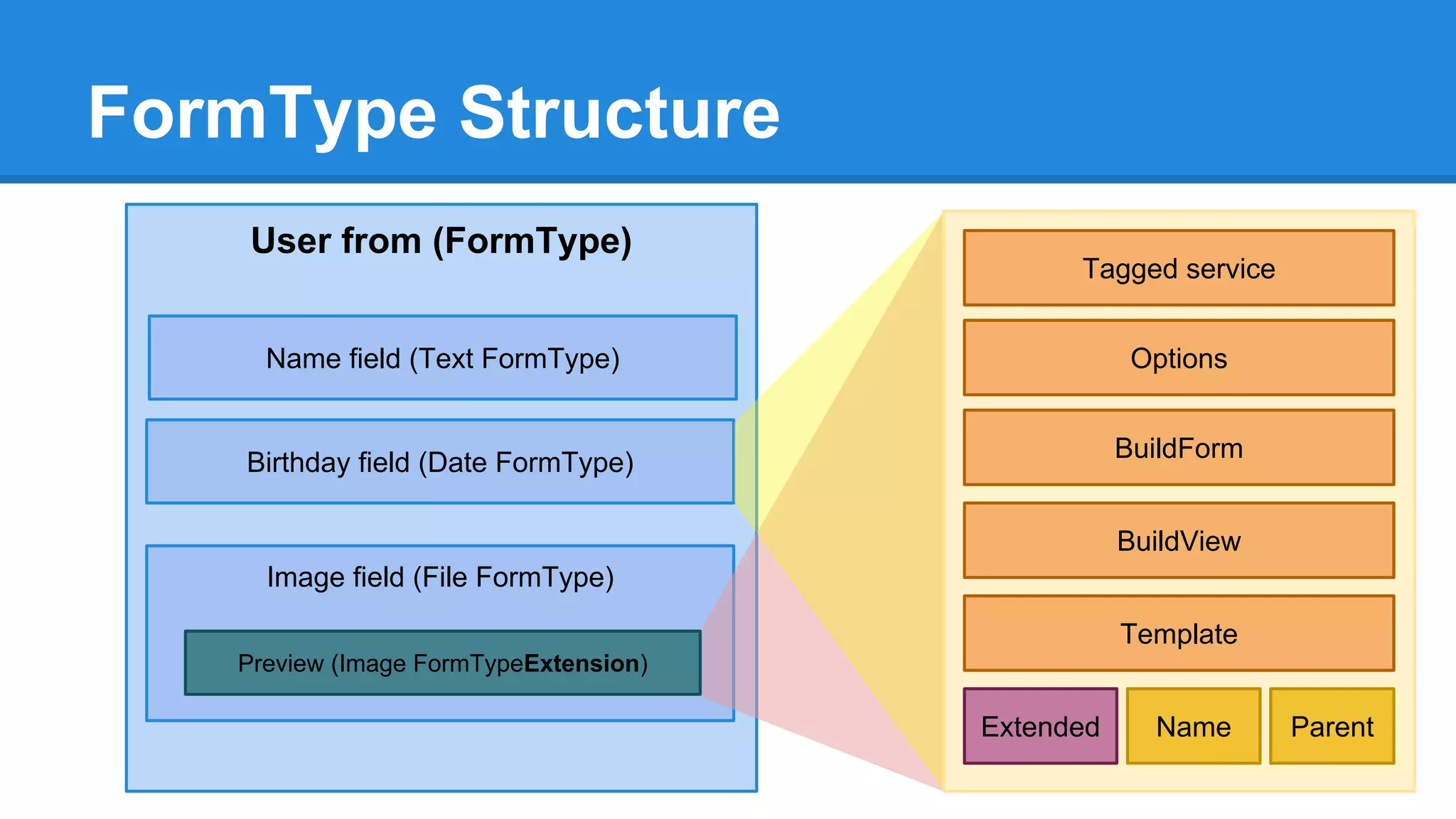 FormType Structure

User from (FormType)

Name field (Text FormType)

Birthday field (Date FormType)

Image field (File FormType)

Preview (Image FormTypeExtension)

Tagged service

Options

BuildForm

BuildView

Template

Extended

Name

Parent